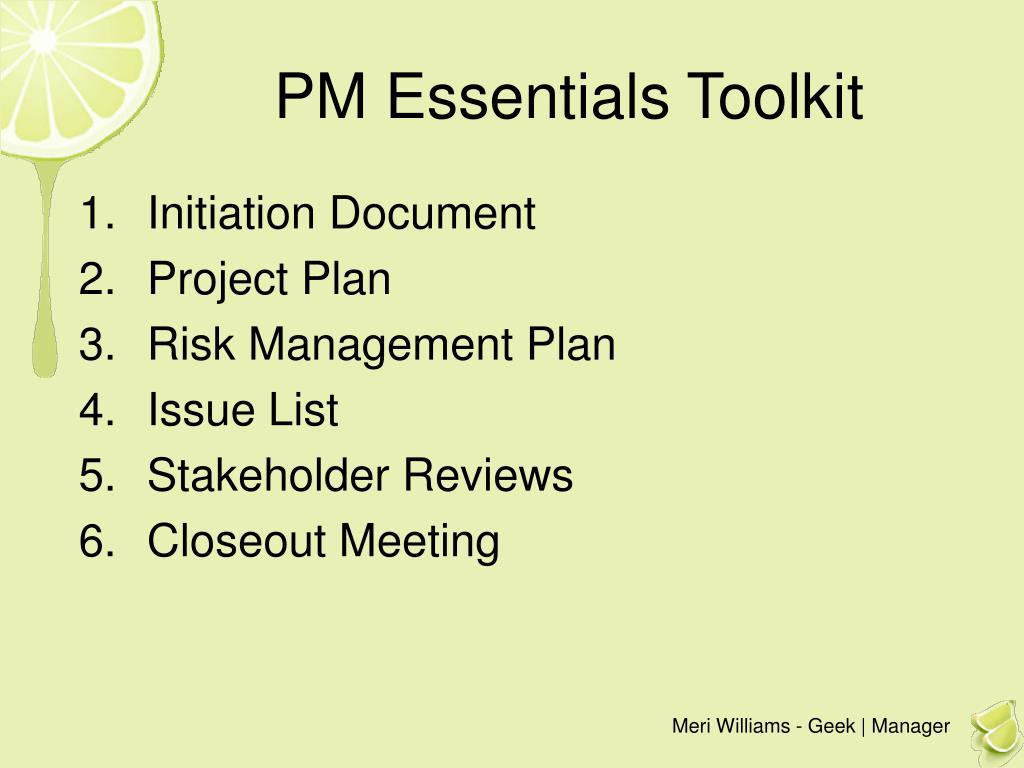 PM Essentials Toolkit

1. Initiation Document
2. Project Plan
3. Risk Management Plan
4. Issue List
5. Stakeholder Reviews
6. Closeout Meeting

Meri Williams - Geek | Manager